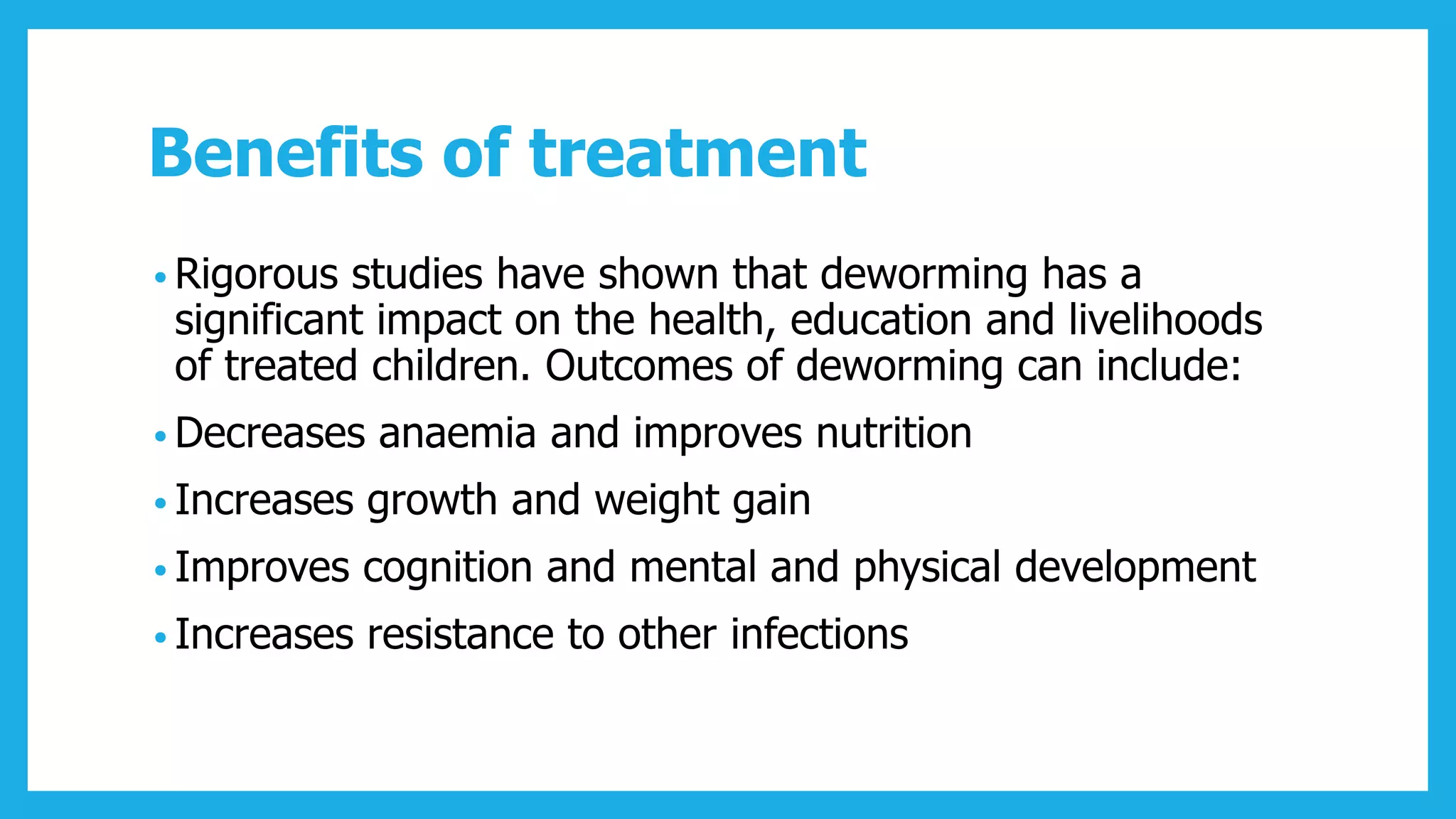 Benefits of treatment

• Rigorous studies have shown that deworming has a significant impact on the health, education and livelihoods of treated children. Outcomes of deworming can include:
• Decreases anaemia and improves nutrition
• Increases growth and weight gain
• Improves cognition and mental and physical development
• Increases resistance to other infections